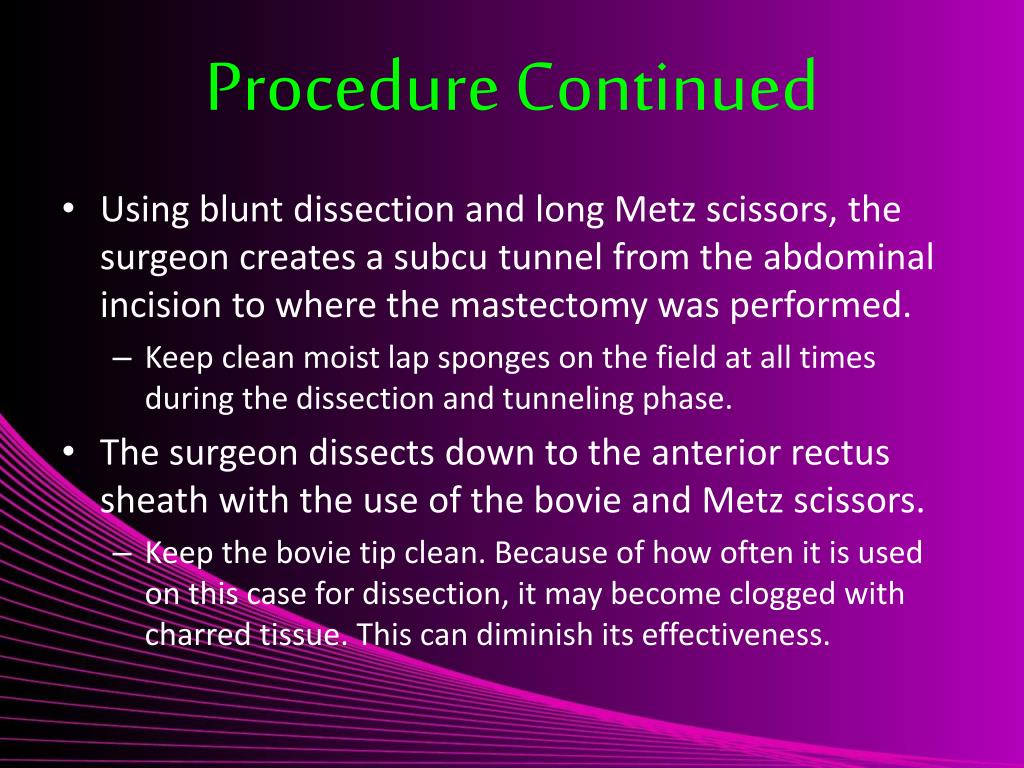 Procedure Continued

• Using blunt dissection and long Metz scissors, the surgeon creates a subcu tunnel from the abdominal incision to where the mastectomy was performed.
– Keep clean moist lap sponges on the field at all times during the dissection and tunneling phase.

• The surgeon dissects down to the anterior rectus sheath with the use of the bovie and Metz scissors.
– Keep the bovie tip clean. Because of how often it is used on this case for dissection, it may become clogged with charred tissue. This can diminish its effectiveness.